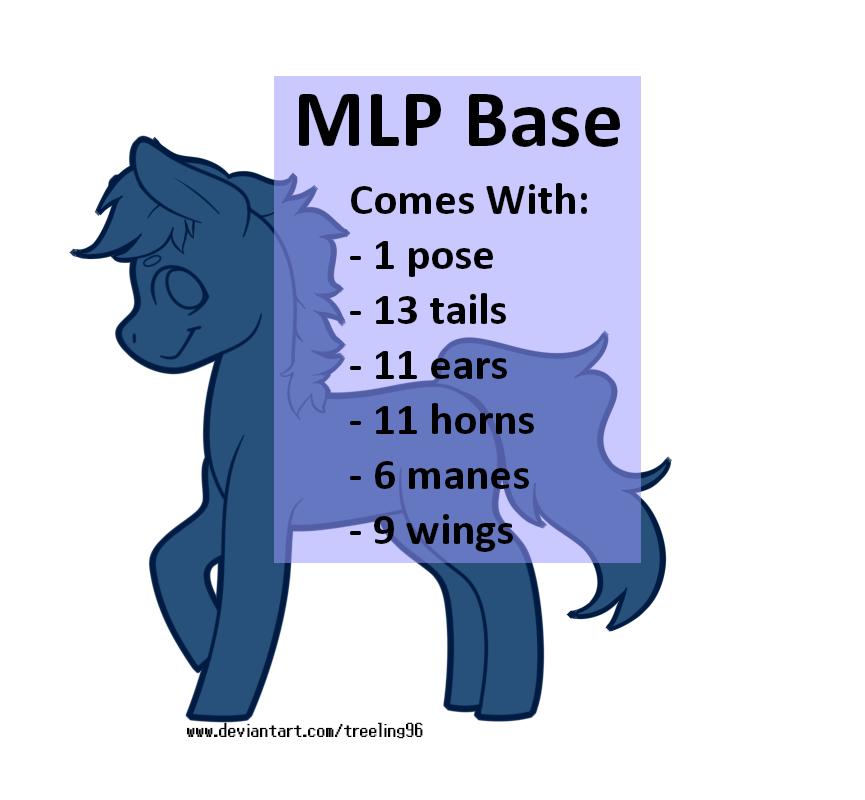 MLP Base

Comes With:
- 1 pose
- 13 tails
- 11 ears
- 11 horns
- 6 manes
- 9 wings

www.deviantart.com/treeling96